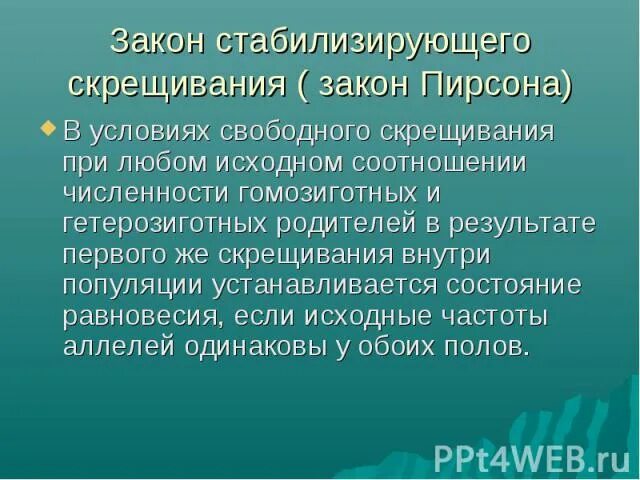 Закон стабилизирующего скрещивания ( закон Пирсона)

В условиях свободного скрещивания при любом исходном соотношении численности гомозиготных и гетерозиготных родителей в результате первого же скрещивания внутри популяции устанавливается состояние равновесия, если исходные частоты аллелей одинаковы у обоих полов.

PPt4WEB.ru